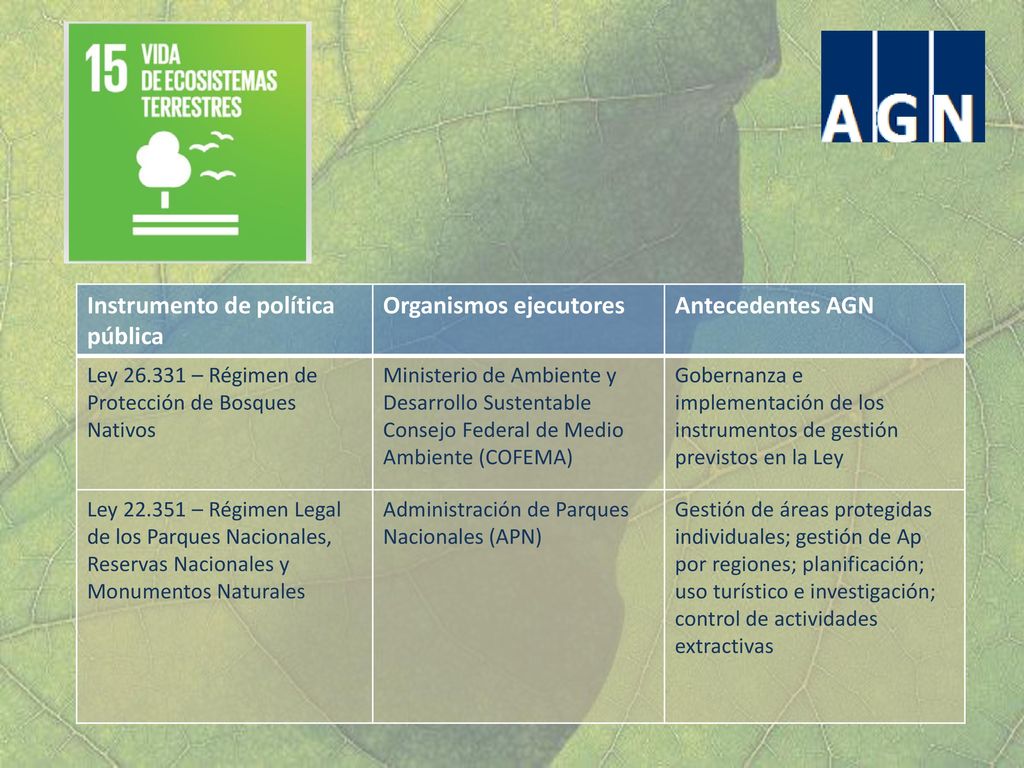 15 VIDA DE ECOSISTEMAS TERRESTRES

AGN

| Instrumento de política pública | Organismos ejecutores | Antecedentes AGN |
|---|---|---|
| Ley 26.331 – Régimen de Protección de Bosques Nativos | Ministerio de Ambiente y Desarrollo Sustentable Consejo Federal de Medio Ambiente (COFEMA) | Gobernanza e implementación de los instrumentos de gestión previstos en la Ley |
| Ley 22.351 – Régimen Legal de los Parques Nacionales, Reservas Nacionales y Monumentos Naturales | Administración de Parques Nacionales (APN) | Gestión de áreas protegidas individuales; gestión de Ap por regiones; planificación; uso turístico e investigación; control de actividades extractivas |